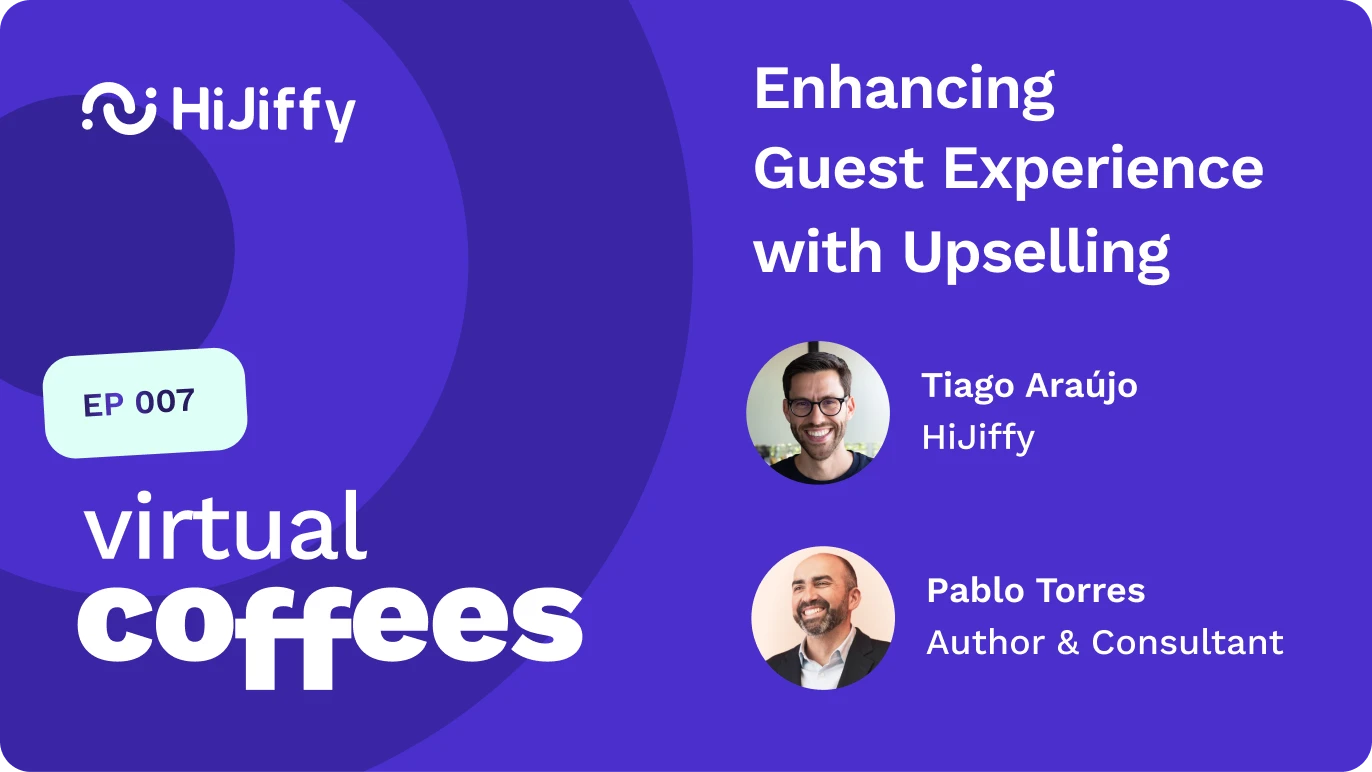 HiJiffy

EP 007

virtual coffees

Enhancing Guest Experience with Upselling

Tiago Araújo
HiJiffy

Pablo Torres
Author & Consultant